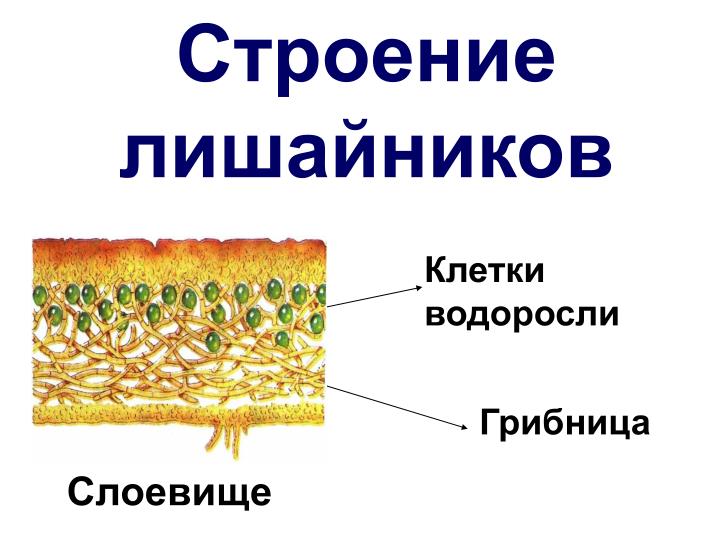 Строение лишайников

Клетки водоросли

Грибница

Слоевище